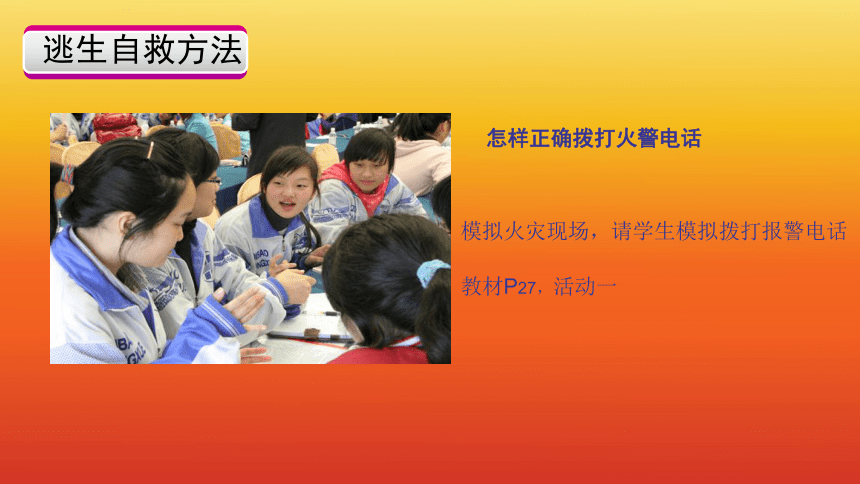 逃生自救方法

怎样正确拨打火警电话

模拟火灾现场，请学生模拟拨打报警电话

教材P27，活动一